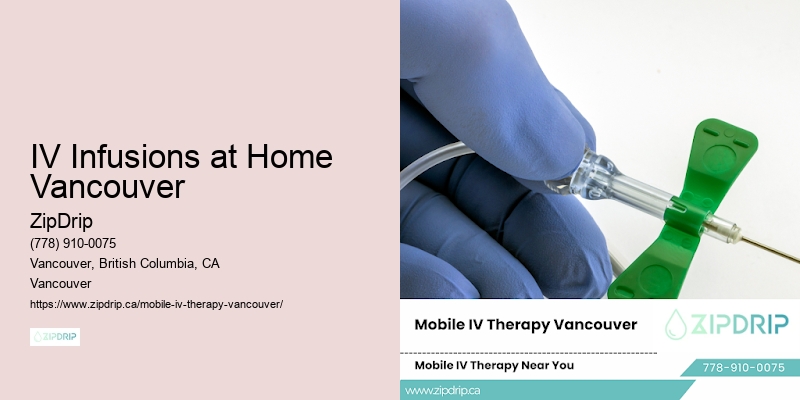 IV Infusions at Home Vancouver

ZipDrip

(778) 910-0075

Vancouver, British Columbia, CA

Vancouver

https://www.zipdrip.ca/mobile-iv-therapy-vancouver/

ZIPDRIP

Mobile IV Therapy Vancouver

ZIPDRIP

Mobile IV Therapy Near You

778-910-0075

www.zipdrip.ca